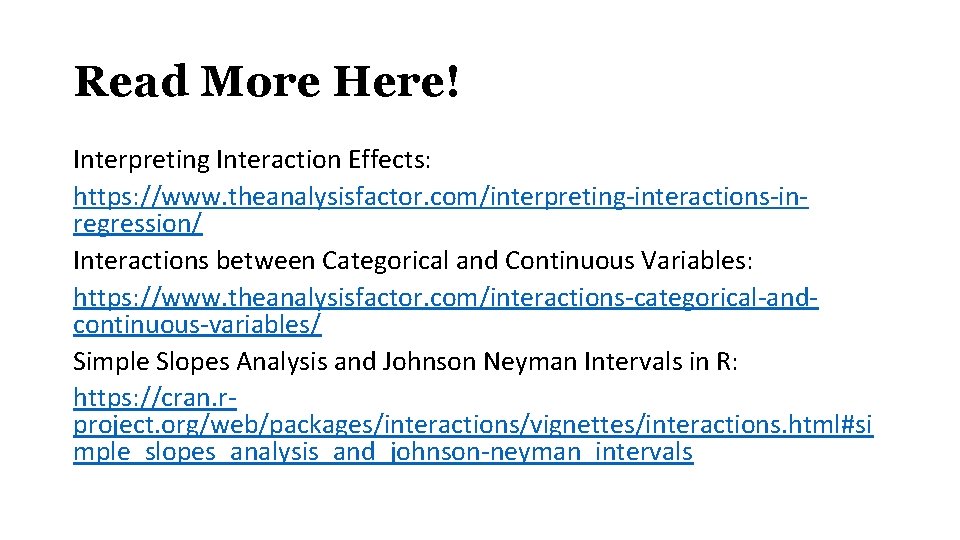 Read More Here!

Interpreting Interaction Effects:
https://www.theanalysisfactor.com/interpreting-interactions-in-regression/
Interactions between Categorical and Continuous Variables:
https://www.theanalysisfactor.com/interactions-categorical-and-continuous-variables/
Simple Slopes Analysis and Johnson Neyman Intervals in R:
https://cran.r-project.org/web/packages/interactions/vignettes/interactions.html#simple_slopes_analysis_and_johnson-neyman_intervals